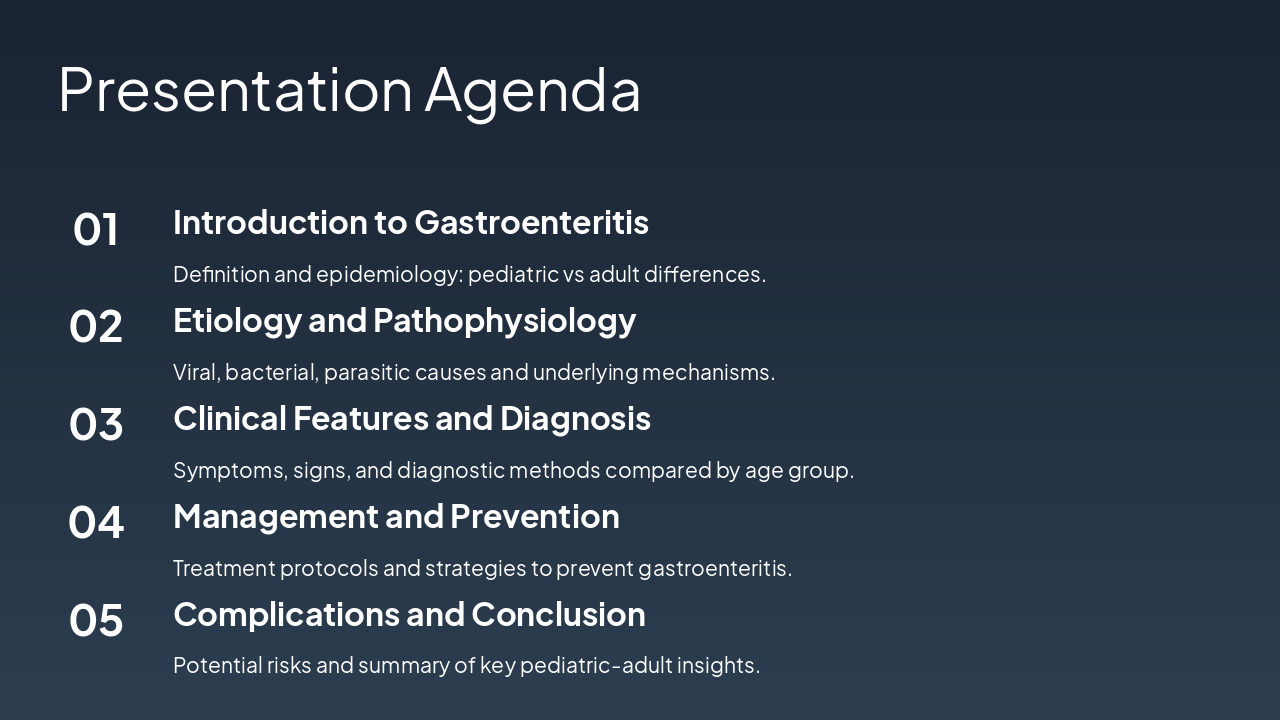 Presentation Agenda

01

Introduction to Gastroenteritis

Definition and epidemiology: pediatric vs adult differences.

02

Etiology and Pathophysiology

Viral, bacterial, parasitic causes and underlying mechanisms.

03

Clinical Features and Diagnosis

Symptoms, signs, and diagnostic methods compared by age group.

04

Management and Prevention

Treatment protocols and strategies to prevent gastroenteritis.

05

Complications and Conclusion

Potential risks and summary of key pediatric-adult insights.